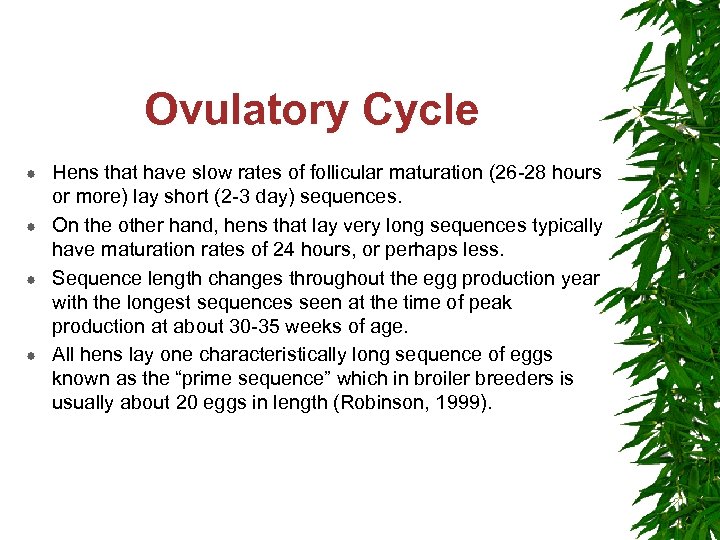 Ovulatory Cycle

- Hens that have slow rates of follicular maturation (26-28 hours or more) lay short (2-3 day) sequences.
- On the other hand, hens that lay very long sequences typically have maturation rates of 24 hours, or perhaps less.
- Sequence length changes throughout the egg production year with the longest sequences seen at the time of peak production at about 30-35 weeks of age.
- All hens lay one characteristically long sequence of eggs known as the “prime sequence” which in broiler breeders is usually about 20 eggs in length (Robinson, 1999).